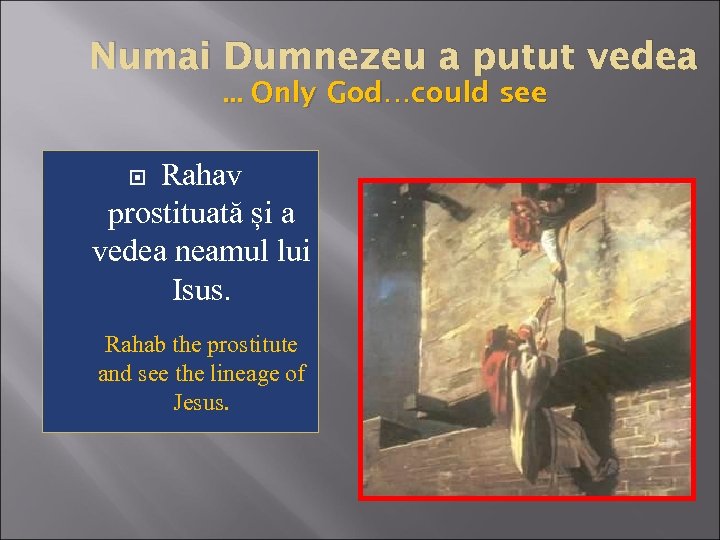 Numai Dumnezeu a putut vedea
… Only God…could see

Rahav prostituată și a vedea neamul lui Isus.

Rahab the prostitute and see the lineage of Jesus.